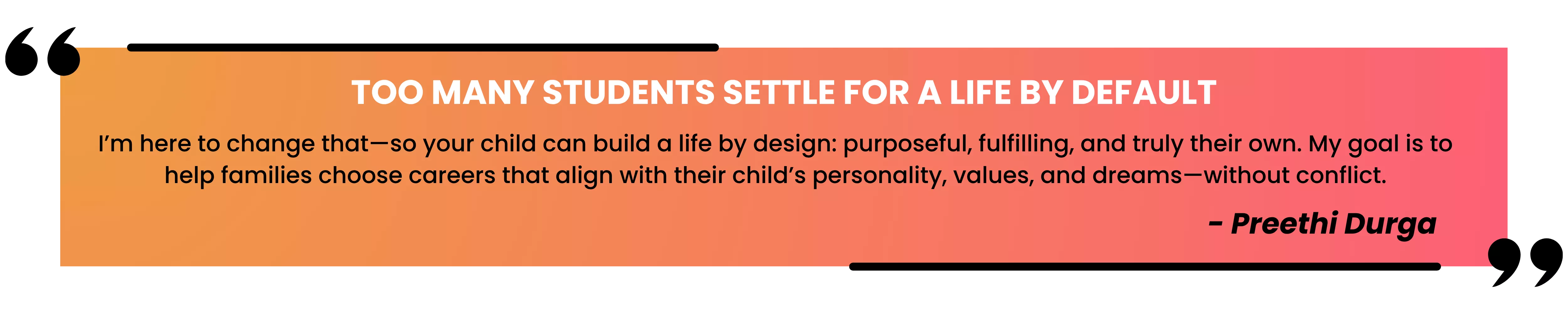 “

TOO MANY STUDENTS SETTLE FOR A LIFE BY DEFAULT

I’m here to change that—so your child can build a life by design: purposeful, fulfilling, and truly their own. My goal is to help families choose careers that align with their child’s personality, values, and dreams—without conflict.

- Preethi Durga

”